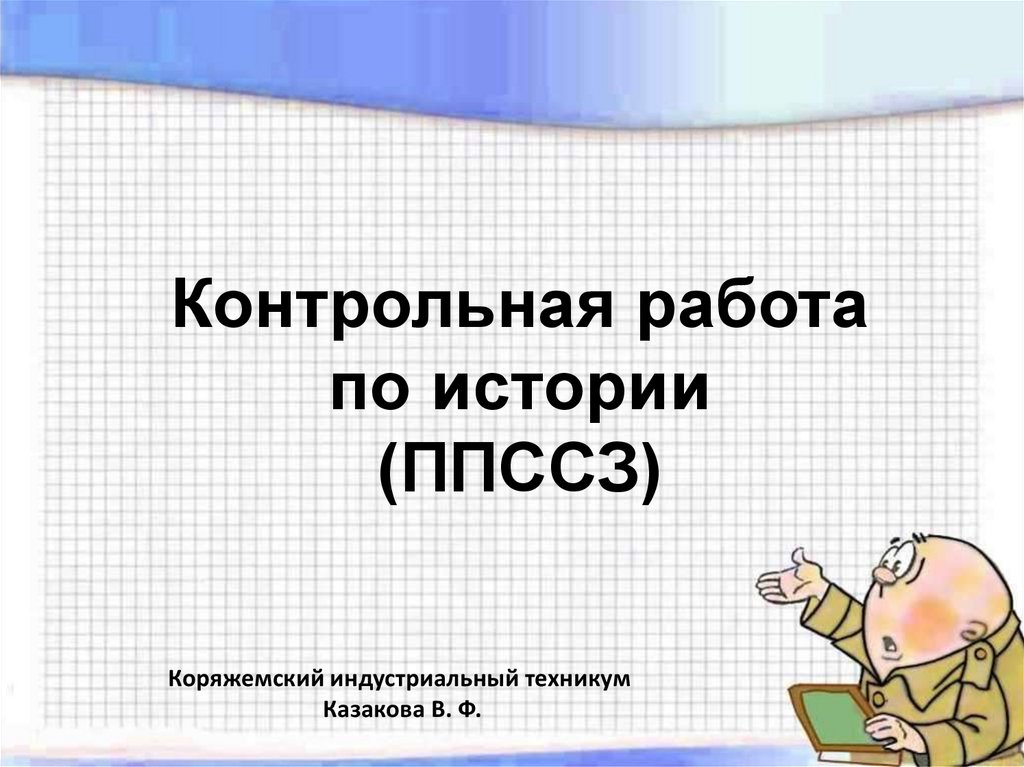 Контрольная работа по истории (ППССЗ)

Коряжемский индустриальный техникум
Казакова В. Ф.